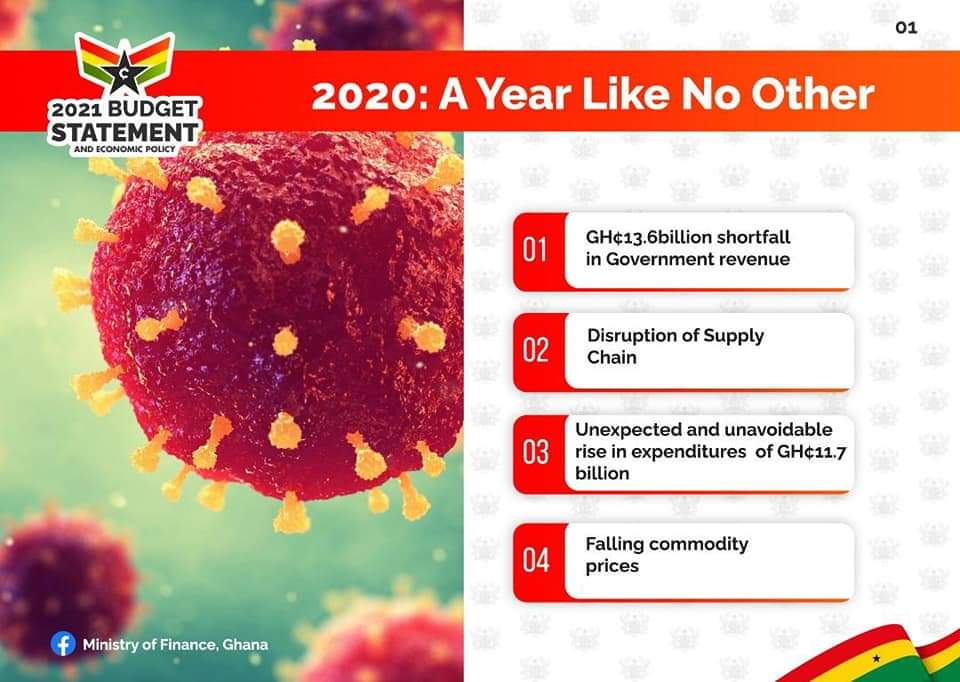 01

2021 BUDGET STATEMENT AND ECONOMIC POLICY

2020: A Year Like No Other

01 GH¢13.6billion shortfall in Government revenue

02 Disruption of Supply Chain

03 Unexpected and unavoidable rise in expenditures of GH¢11.7 billion

04 Falling commodity prices

Ministry of Finance, Ghana